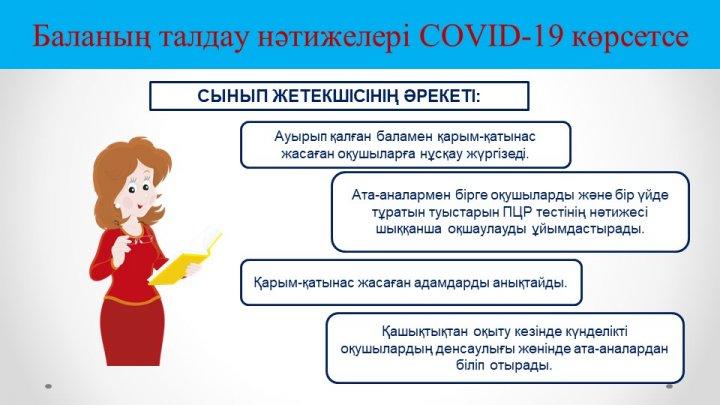 Баланың талдау нәтижелері COVID-19 көрсетсе

СЫНЫП ЖЕТЕКШІСІНІҢ ӘРЕКЕТІ:

Ауырып қалған баламен қарым-қатынас жасаған оқушыларға нұсқау жүргізеді.

Ата-аналармен бірге оқушыларды және бір үйде тұратын туыстарын ПЦР тестінің нәтижесі шыққанша оқшаулауды ұйымдастырады.

Қарым-қатынас жасаған адамдарды анықтайды.

Қашықтықтан оқыту кезінде күнделікті оқушылардың денсаулығы жөнінде ата-аналардан біліп отырады.